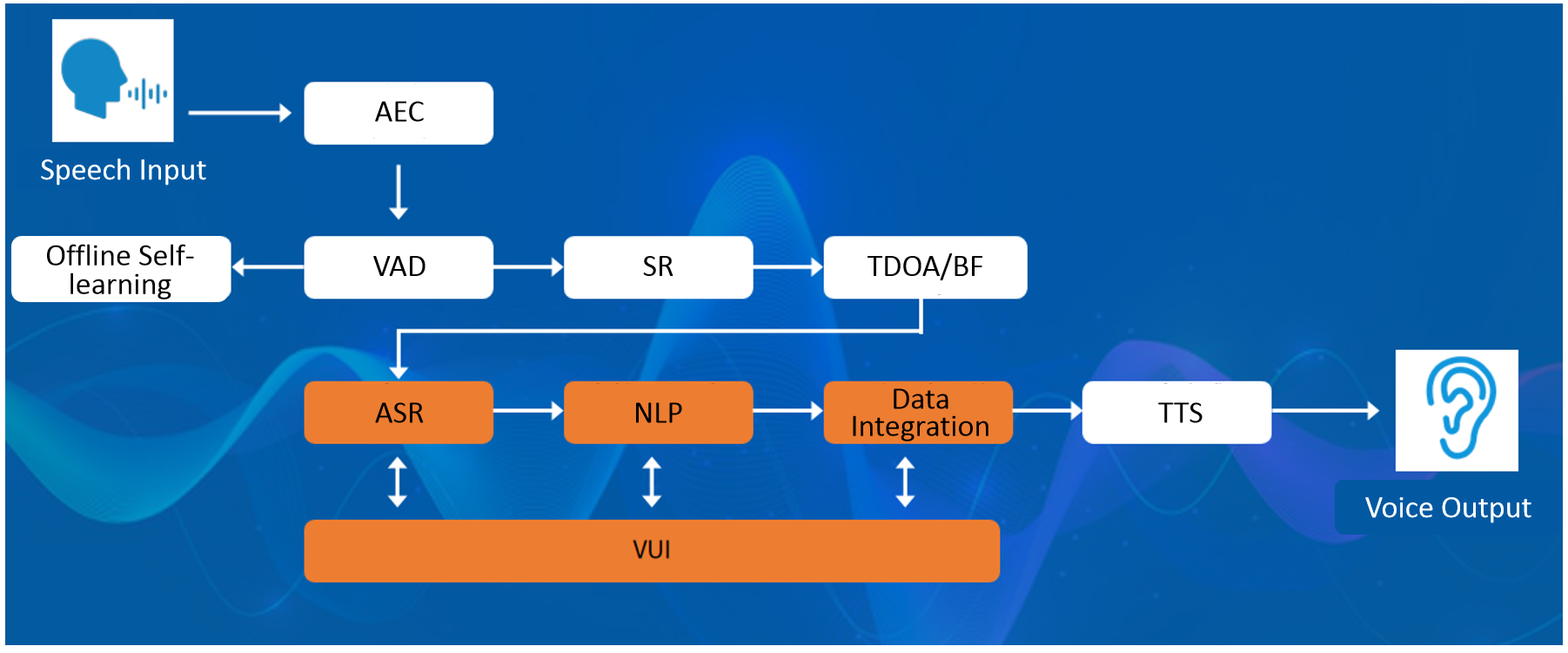 Speech Input

AEC

Offline Self-learning

VAD

SR

TDOA/BF

ASR

NLP

Data Integration

TTS

Voice Output

VUI